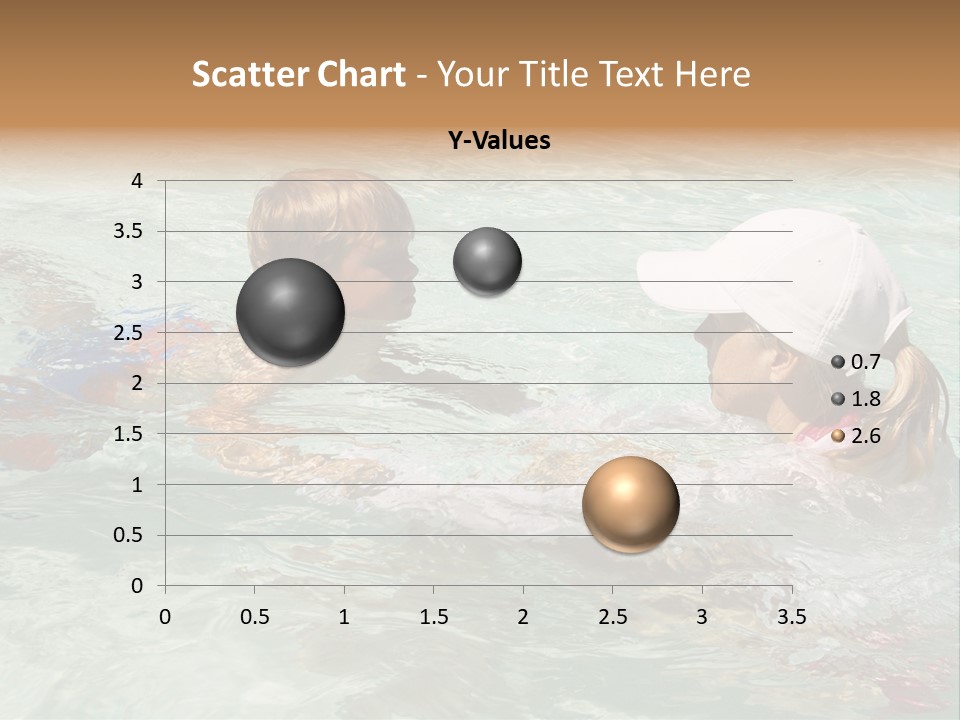 Scatter Chart - Your Title Text Here

Y-Values

4
3.5
3
2.5
2
1.5
1
0.5
0

0 0.5 1 1.5 2 2.5 3 3.5

0.7
1.8
2.6